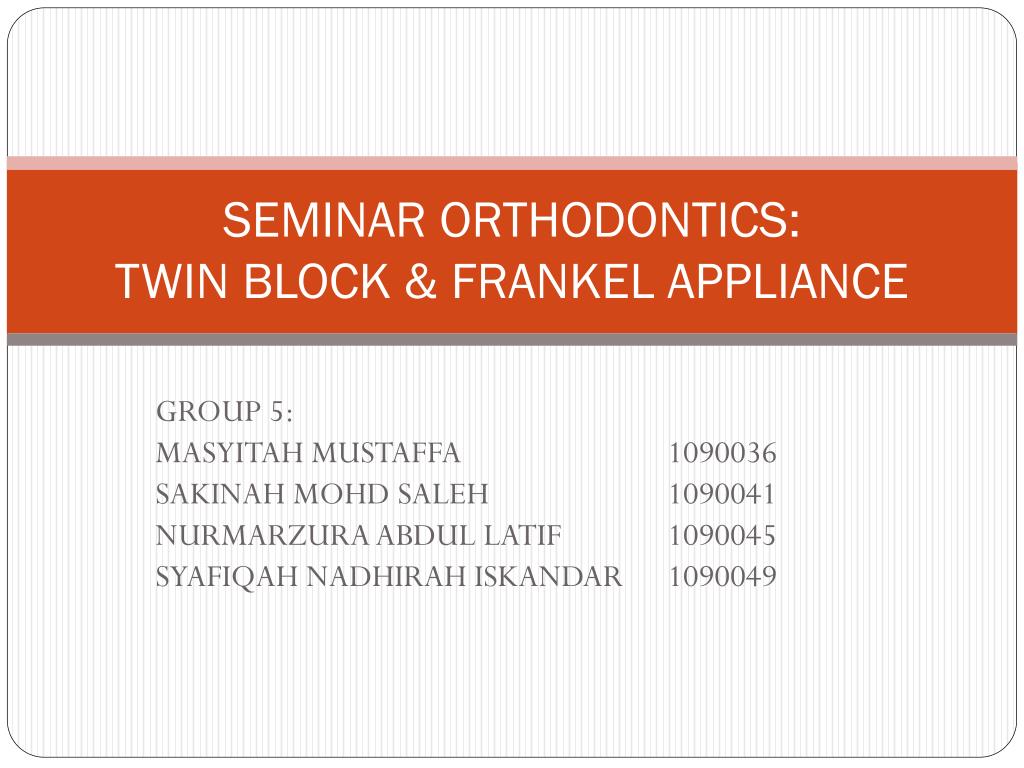 SEMINAR ORTHODONTICS:
TWIN BLOCK & FRANKEL APPLIANCE

GROUP 5:
MASYITAH MUSTAFFA 1090036
SAKINAH MOHD SALEH 1090041
NURMARZURA ABDUL LATIF 1090045
SYAFIQAH NADHIRAH ISKANDAR 1090049